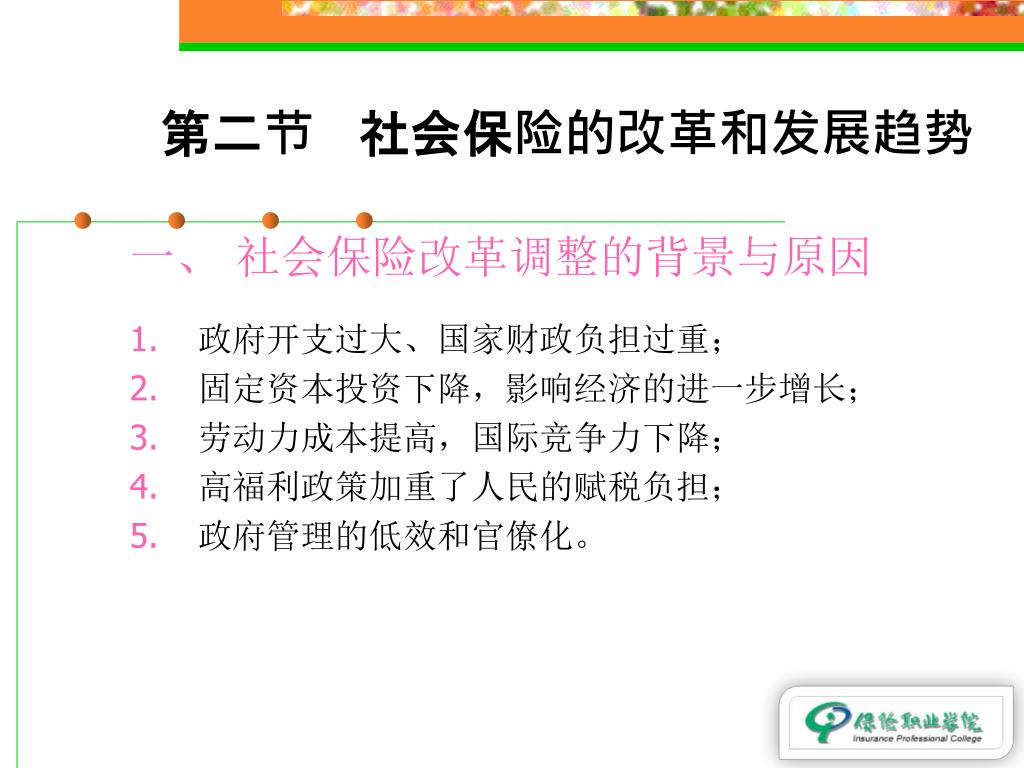 第二节　社会保险的改革和发展趋势

一、 社会保险改革调整的背景与原因

1. 政府开支过大、国家财政负担过重；
2. 固定资本投资下降，影响经济的进一步增长；
3. 劳动力成本提高，国际竞争力下降；
4. 高福利政策加重了人民的赋税负担；
5. 政府管理的低效和官僚化。

保险职业学院
Insurance Professional College